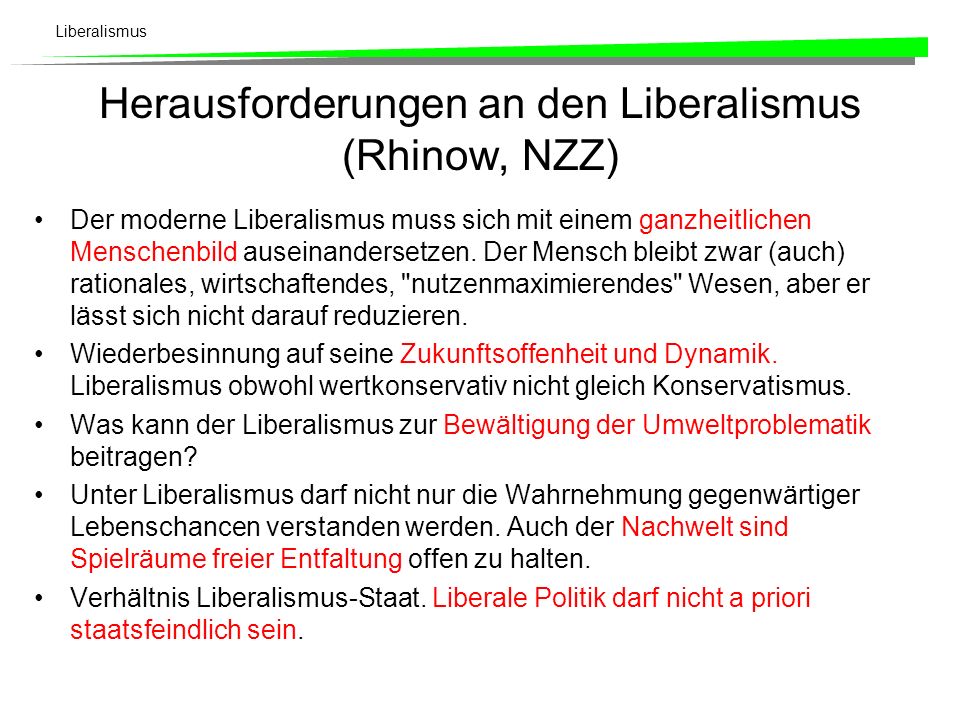 Liberalismus

Herausforderungen an den Liberalismus (Rhinow, NZZ)

• Der moderne Liberalismus muss sich mit einem ganzheitlichen Menschenbild auseinandersetzen. Der Mensch bleibt zwar (auch) rationales, wirtschaftendes, "nutzenmaximierendes" Wesen, aber er lässt sich nicht darauf reduzieren.
• Wiederbesinnung auf seine Zukunftsoffenheit und Dynamik. Liberalismus obwohl wertkonservativ nicht gleich Konservatismus.
• Was kann der Liberalismus zur Bewältigung der Umweltproblematik beitragen?
• Unter Liberalismus darf nicht nur die Wahrnehmung gegenwärtiger Lebenschancen verstanden werden. Auch der Nachwelt sind Spielräume freier Entfaltung offen zu halten.
• Verhältnis Liberalismus-Staat. Liberale Politik darf nicht a priori staatsfeindlich sein.